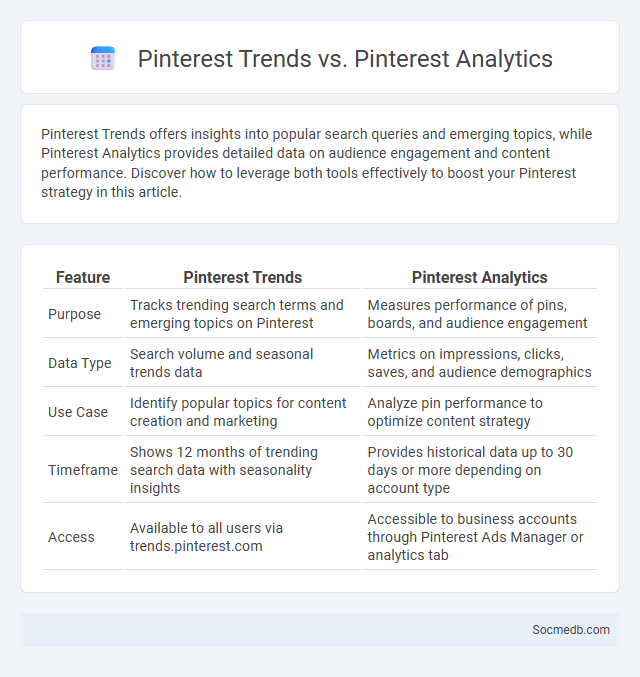 Pinterest Trends vs. Pinterest Analytics

Pinterest Trends offers insights into popular search queries and emerging topics, while Pinterest Analytics provides detailed data on audience engagement and content performance. Discover how to leverage both tools effectively to boost your Pinterest strategy in this article.

| Feature | Pinterest Trends | Pinterest Analytics |
|---|---|---|
| Purpose | Tracks trending search terms and emerging topics on Pinterest | Measures performance of pins, boards, and audience engagement |
| Data Type | Search volume and seasonal trends data | Metrics on impressions, clicks, saves, and audience demographics |
| Use Case | Identify popular topics for content creation and marketing | Analyze pin performance to optimize content strategy |
| Timeframe | Shows 12 months of trending search data with seasonality insights | Provides historical data up to 30 days or more depending on account type |
| Access | Available to all users via trends.pinterest.com | Accessible to business accounts through Pinterest Ads Manager or analytics tab |

Socmedb.com